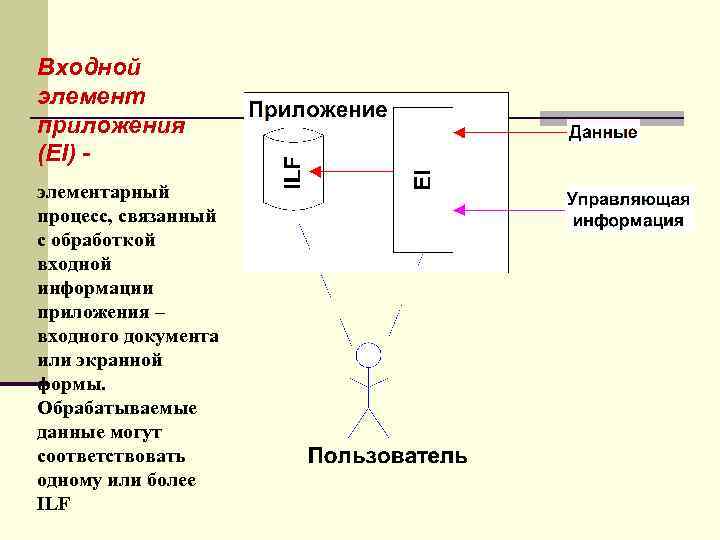 Входной элемент приложения (EI) -

элементарный процесс, связанный с обработкой входной информации приложения – входного документа или экранной формы. Обрабатываемые данные могут соответствовать одному или более ILF

Приложение

ILF

EI

Данные

Управляющая информация

Пользователь